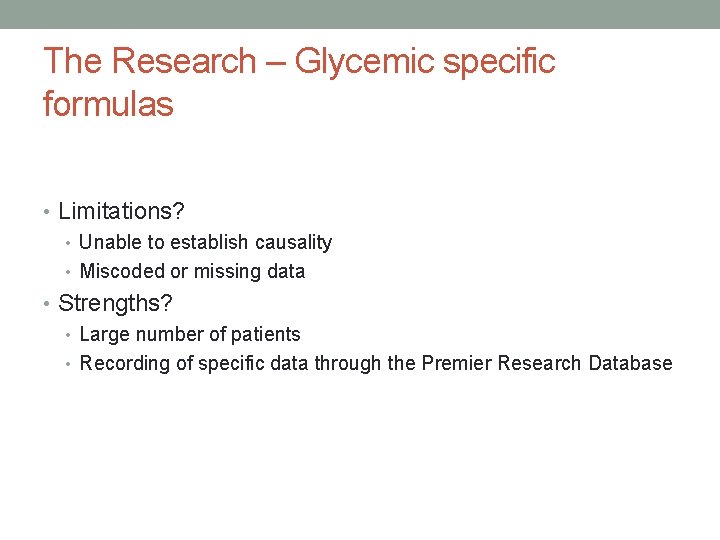 The Research – Glycemic specific formulas

• Limitations?
  • Unable to establish causality
  • Miscoded or missing data
• Strengths?
  • Large number of patients
  • Recording of specific data through the Premier Research Database